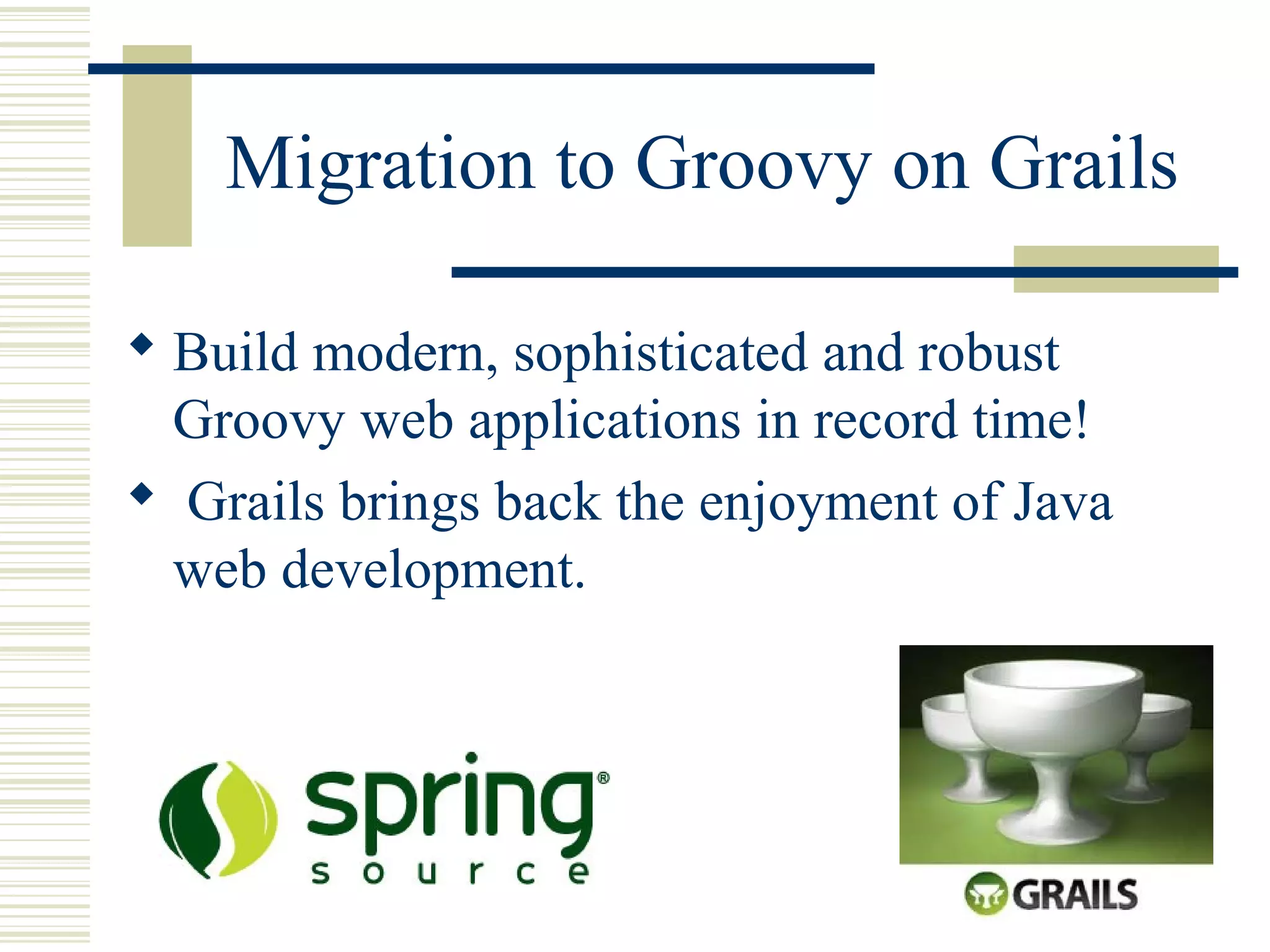 Migration to Groovy on Grails

◆ Build modern, sophisticated and robust Groovy web applications in record time!

◆ Grails brings back the enjoyment of Java web development.

spring®
source

GRAILS